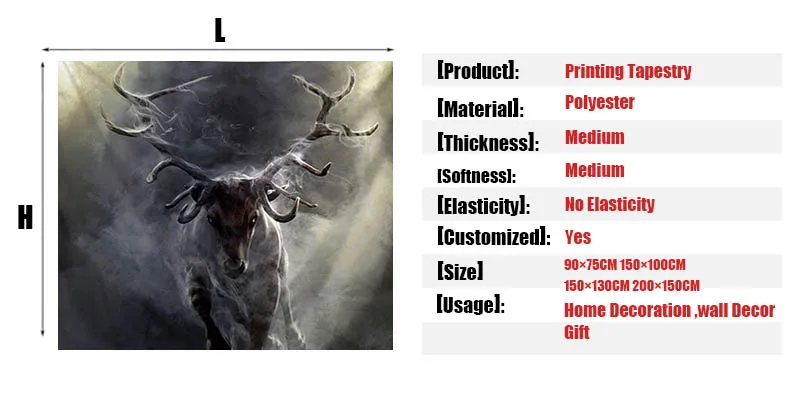 L

H

| [Product]: | Printing Tapestry |
|---|---|
| [Material]: | Polyester |
| [Thickness]: | Medium |
| [Softness]: | Medium |
| [Elasticity]: | No Elasticity |
| [Customized]: | Yes |
| [Size] | 90×75CM 150×100CM 150×130CM 200×150CM |
| [Usage]: | Home Decoration ,wall Decor Gift |